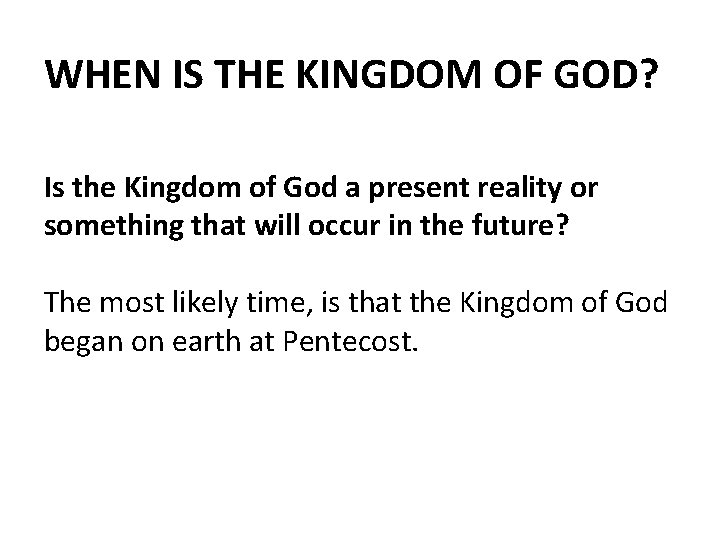 WHEN IS THE KINGDOM OF GOD?

Is the Kingdom of God a present reality or something that will occur in the future?

The most likely time, is that the Kingdom of God began on earth at Pentecost.